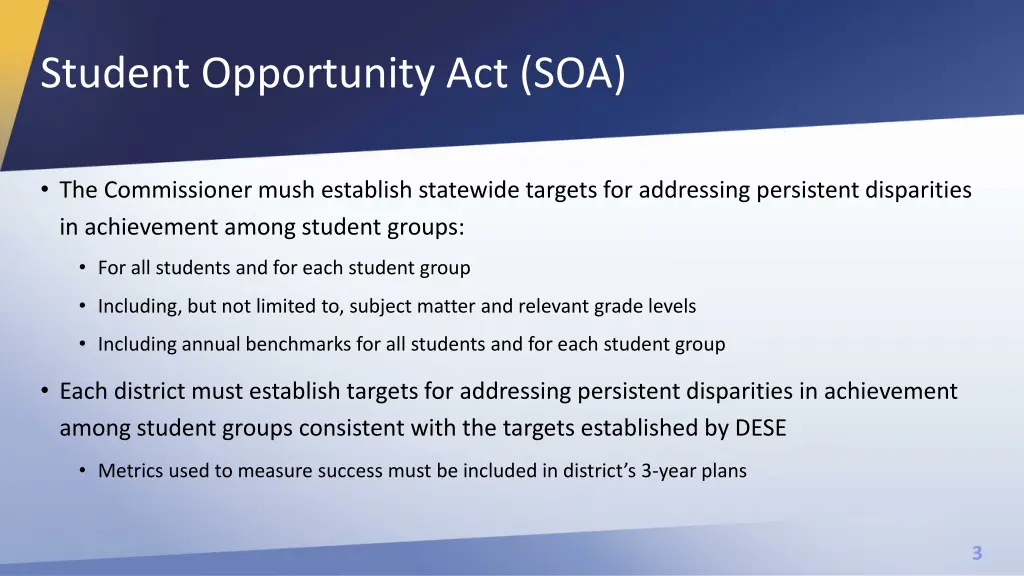 Student Opportunity Act (SOA)

• The Commissioner mush establish statewide targets for addressing persistent disparities in achievement among student groups:

• For all students and for each student group

• Including, but not limited to, subject matter and relevant grade levels

• Including annual benchmarks for all students and for each student group

• Each district must establish targets for addressing persistent disparities in achievement among student groups consistent with the targets established by DESE

• Metrics used to measure success must be included in district's 3-year plans

3